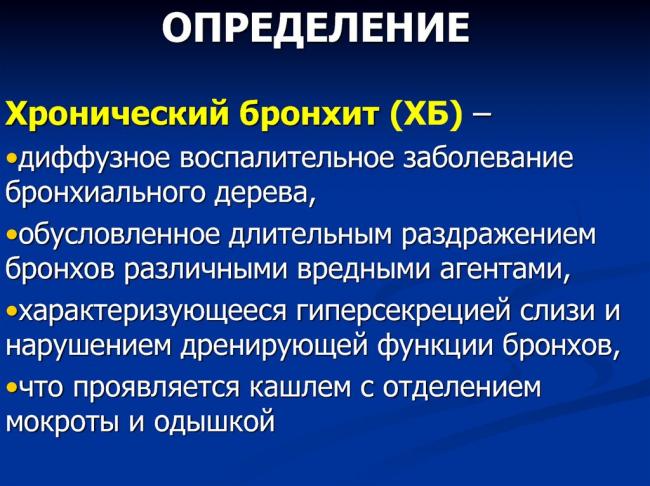 ОПРЕДЕЛЕНИЕ

Хронический бронхит (ХБ) –

•диффузное воспалительное заболевание бронхиального дерева,

•обусловленное длительным раздражением бронхов различными вредными агентами,

•характеризующееся гиперсекрецией слизи и нарушением дренирующей функции бронхов,

•что проявляется кашлем с отделением мокроты и одышкой